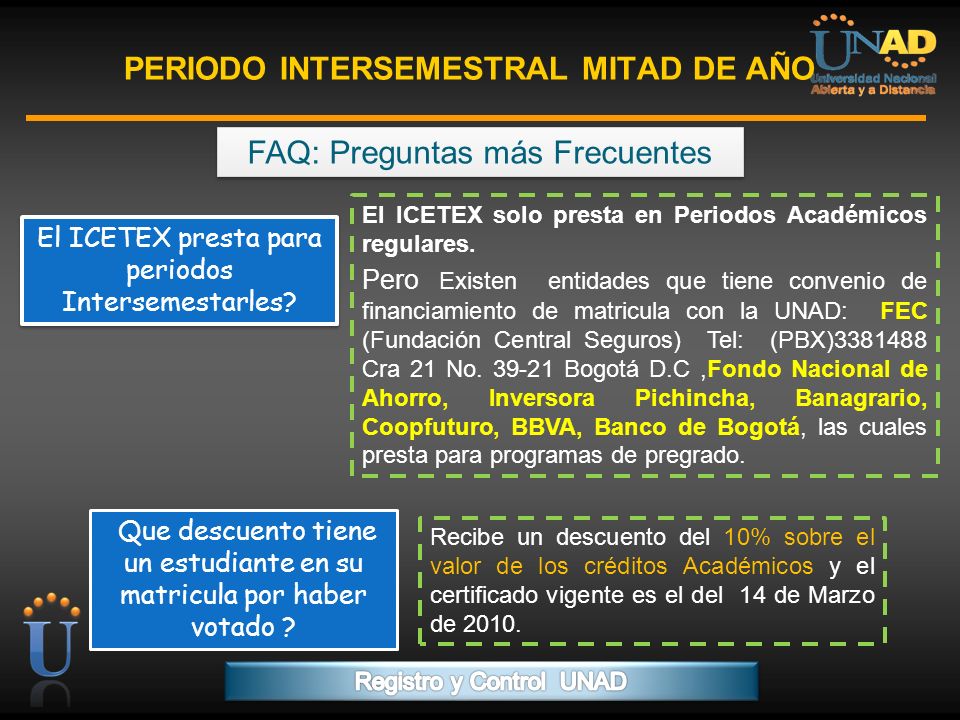 PERIODO INTERSEMESTRAL MITAD DE AÑO

UNAD
Universidad Nacional
Abierta y a Distancia

FAQ: Preguntas más Frecuentes

El ICETEX presta para periodos Intersemestarles?

El ICETEX solo presta en Periodos Académicos regulares.

Pero Existen entidades que tiene convenio de financiamiento de matricula con la UNAD: FEC (Fundación Central Seguros) Tel: (PBX)3381488 Cra 21 No. 39-21 Bogotá D.C ,Fondo Nacional de Ahorro, Inversora Pichincha, Banagrario, Coopfuturo, BBVA, Banco de Bogotá, las cuales presta para programas de pregrado.

Que descuento tiene un estudiante en su matricula por haber votado ?

Recibe un descuento del 10% sobre el valor de los créditos Académicos y el certificado vigente es el del 14 de Marzo de 2010.

U

Registro y Control UNAD